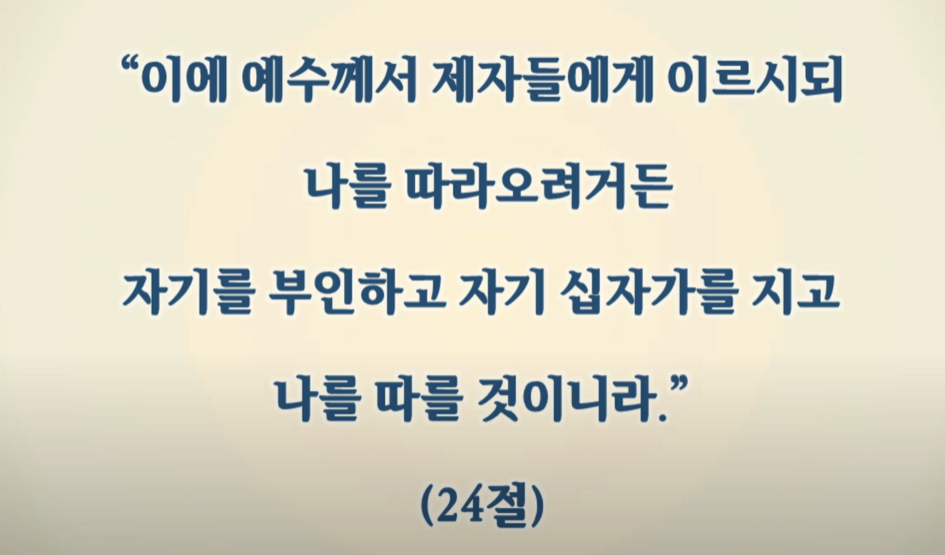 “이에 예수께서 제자들에게 이르시되
나를 따라오려거든
자기를 부인하고 자기 십자가를 지고
나를 따를 것이니라.”

(24절)